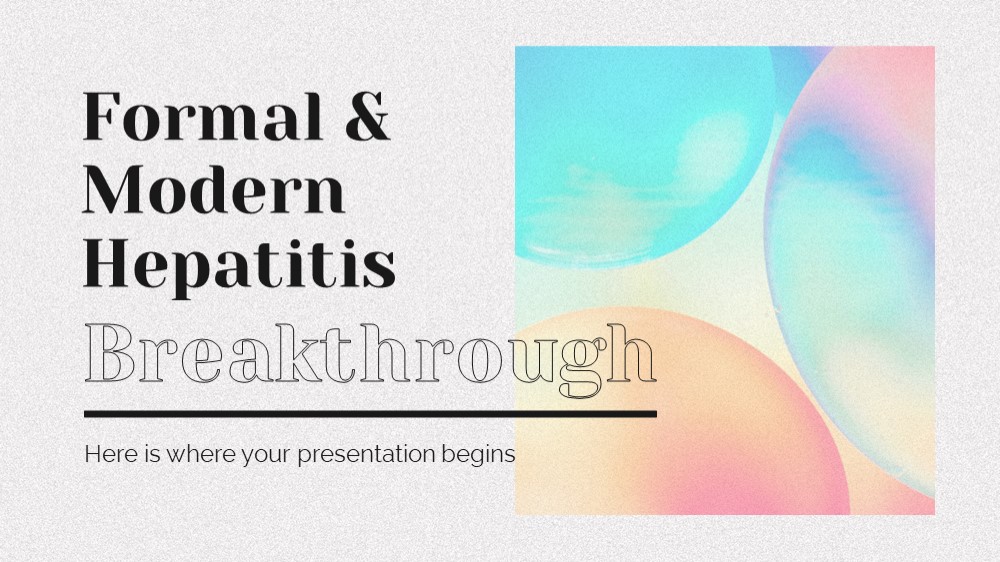 Formal & Modern Hepatitis Breakthrough

Here is where your presentation begins